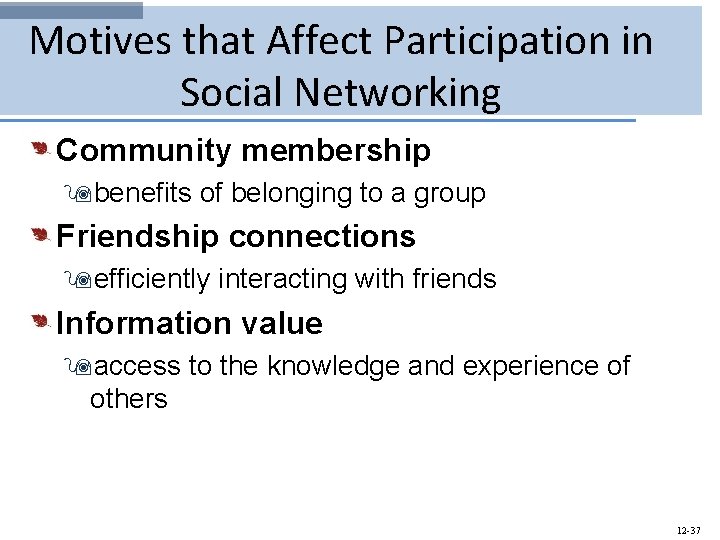 Motives that Affect Participation in Social Networking

Community membership

benefits of belonging to a group

Friendship connections

efficiently interacting with friends

Information value

access to the knowledge and experience of others

12-37